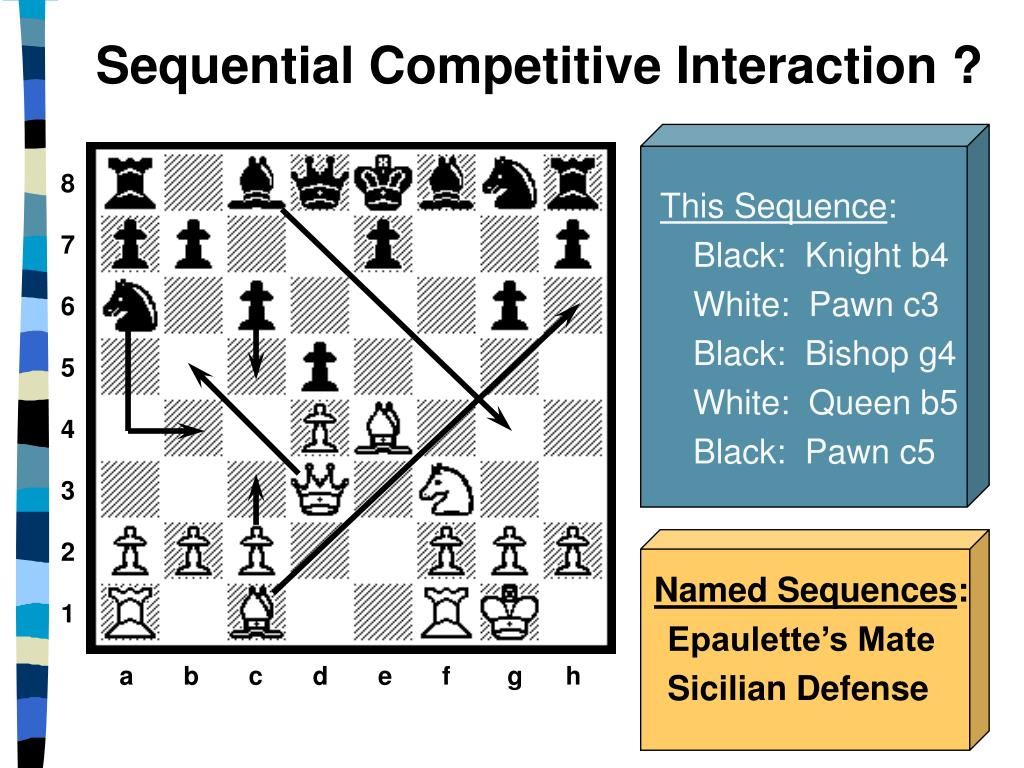 Sequential Competitive Interaction ?

8
7
6
5
4
3
2
1

a b c d e f g h

This Sequence:
Black: Knight b4
White: Pawn c3
Black: Bishop g4
White: Queen b5
Black: Pawn c5

Named Sequences:
Epaulette's Mate
Sicilian Defense